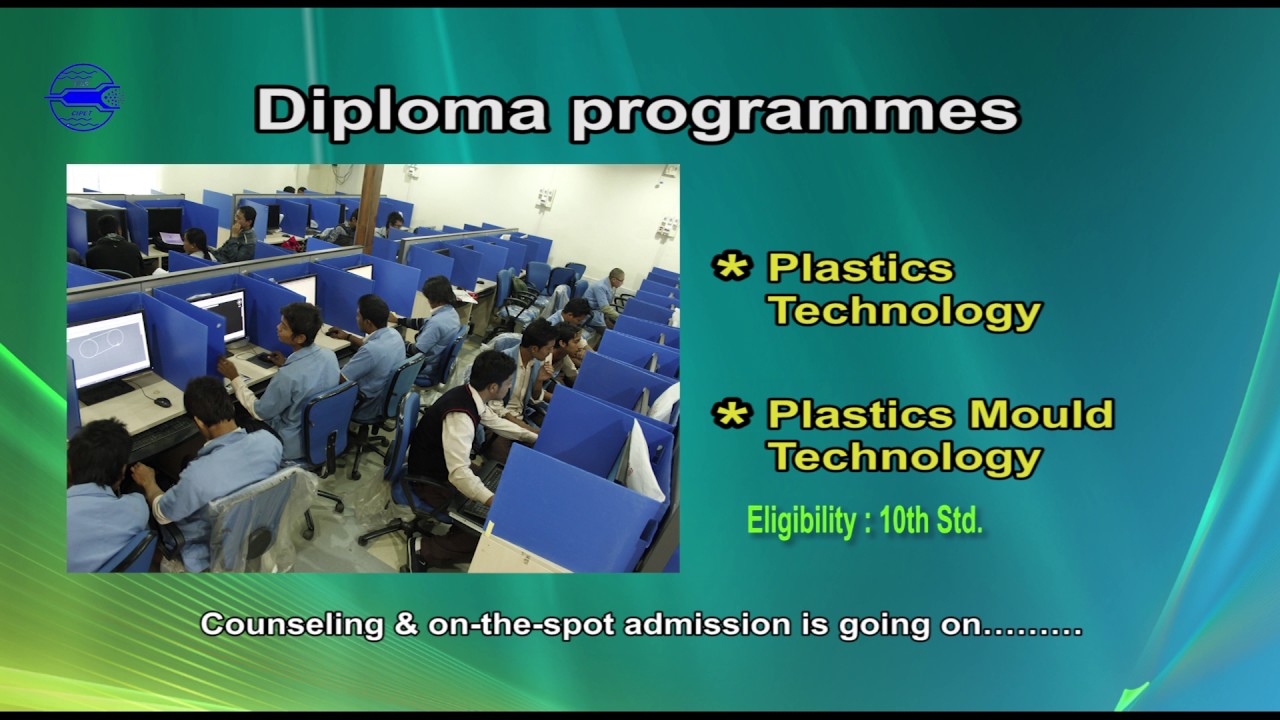 Diploma programmes

* Plastics Technology

* Plastics Mould Technology

Eligibility : 10th Std.

Counseling & on-the-spot admission is going on.........